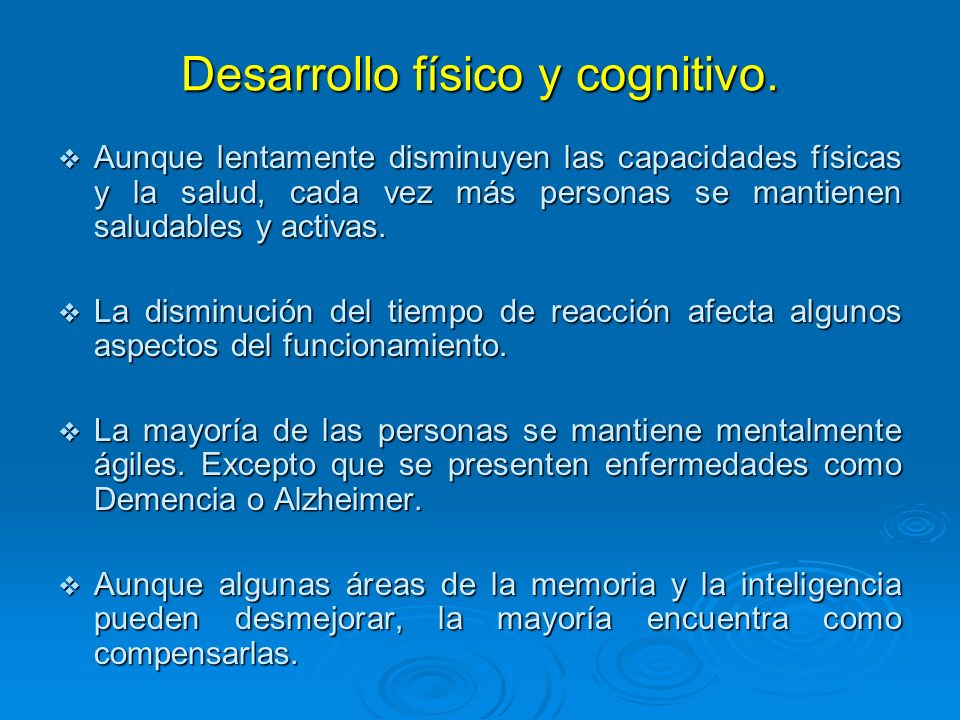 Desarrollo físico y cognitivo.

❖ Aunque lentamente disminuyen las capacidades físicas y la salud, cada vez más personas se mantienen saludables y activas.

❖ La disminución del tiempo de reacción afecta algunos aspectos del funcionamiento.

❖ La mayoría de las personas se mantiene mentalmente ágiles. Excepto que se presenten enfermedades como Demencia o Alzheimer.

❖ Aunque algunas áreas de la memoria y la inteligencia pueden desmejorar, la mayoría encuentra como compensarlas.